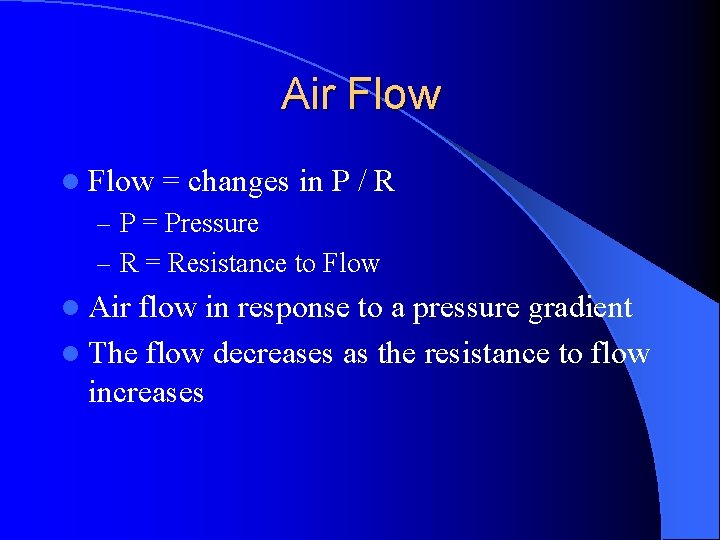 Air Flow

- Flow = changes in P / R
  – P = Pressure
  – R = Resistance to Flow
- Air flow in response to a pressure gradient
- The flow decreases as the resistance to flow increases